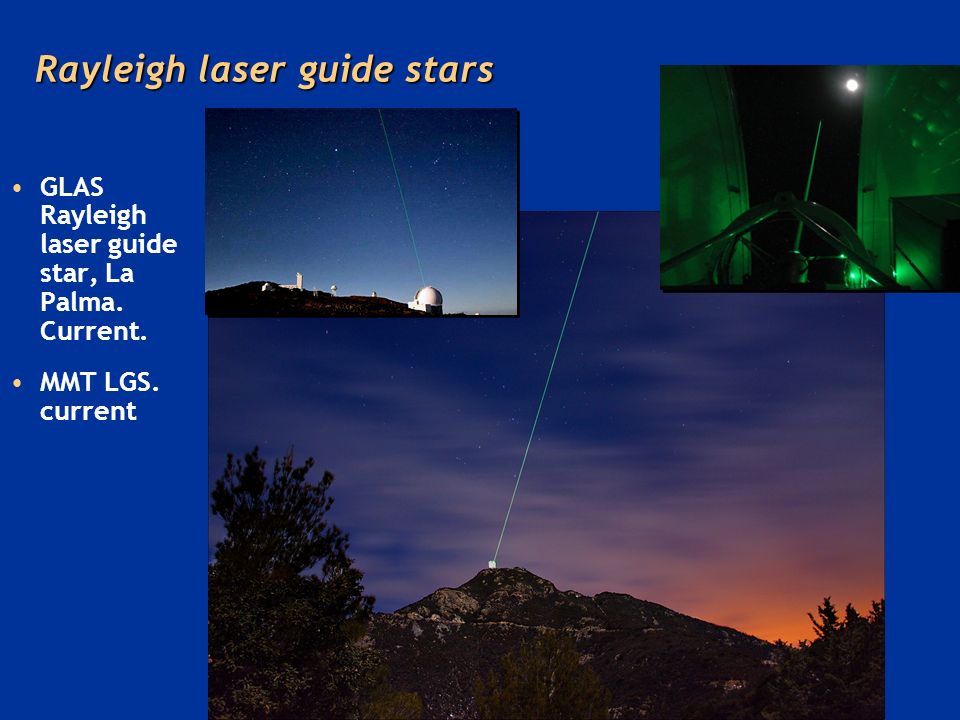 Rayleigh laser guide stars

• GLAS Rayleigh laser guide star, La Palma. Current.

• MMT LGS. current